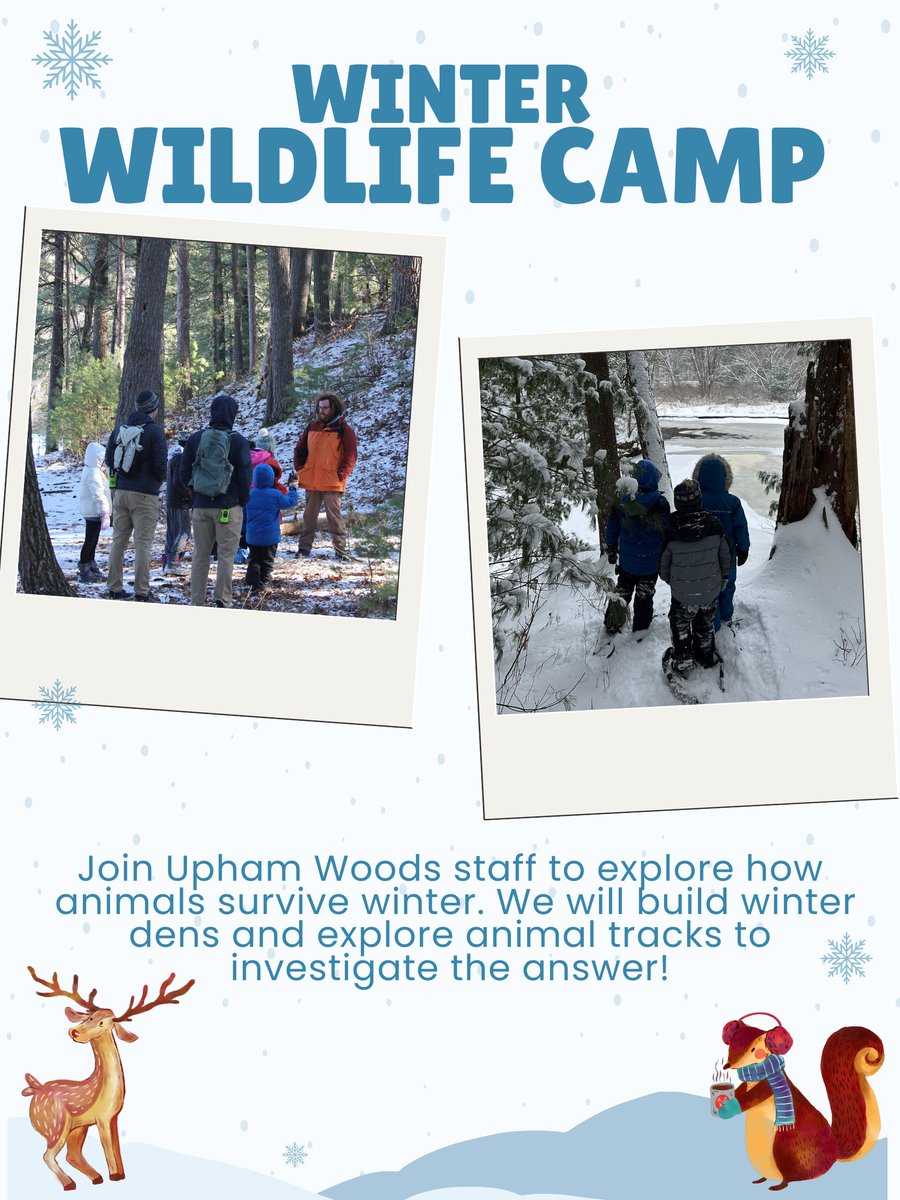 WINTER
WILDLIFE CAMP

Join Upham Woods staff to explore how animals survive winter. We will build winter dens and explore animal tracks to investigate the answer!